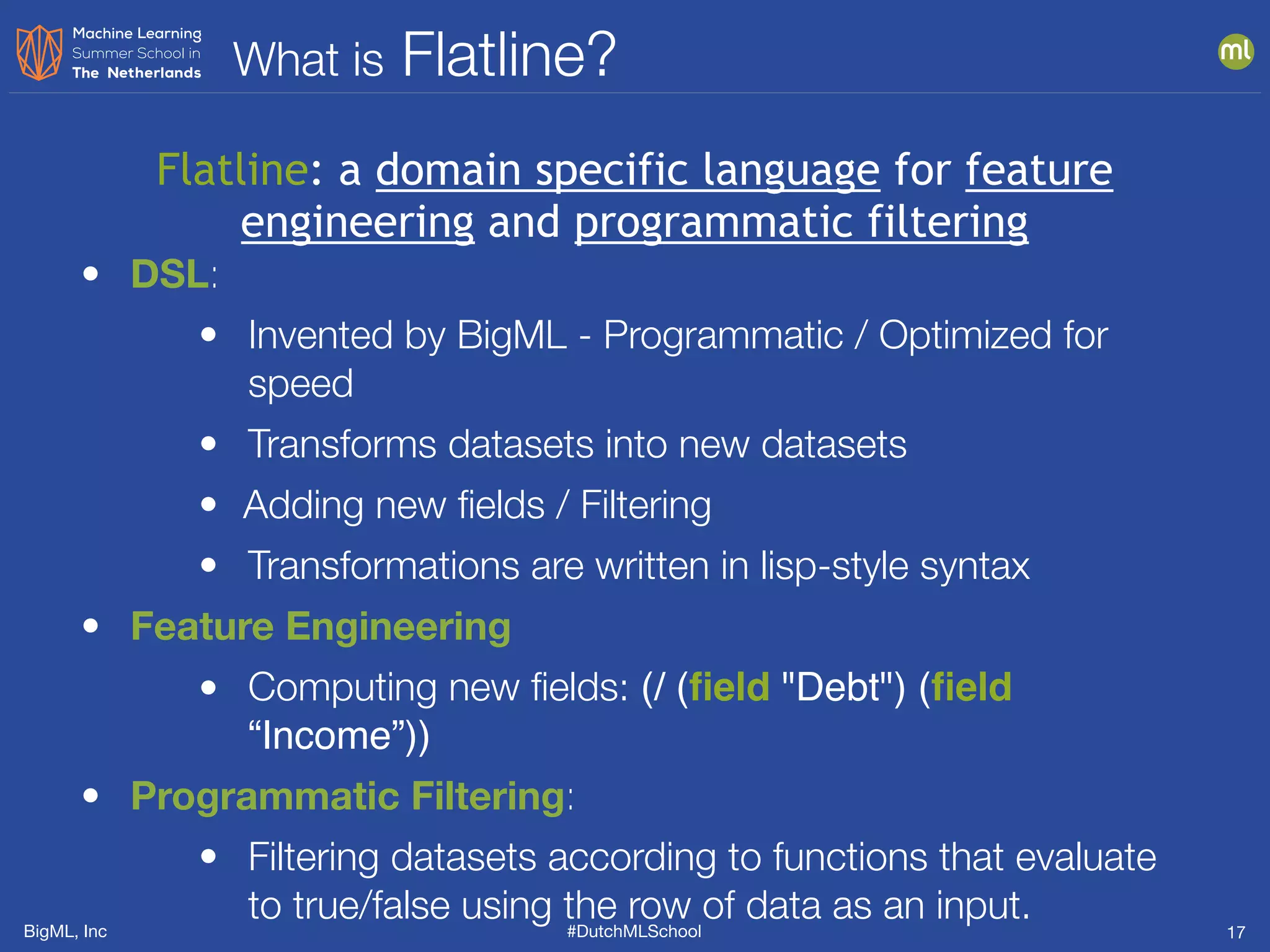 Machine Learning Summer School in The Netherlands

What is Flatline?

ml

Flatline: a domain specific language for feature engineering and programmatic filtering

• DSL:
 • Invented by BigML - Programmatic / Optimized for speed
 • Transforms datasets into new datasets
 • Adding new fields / Filtering
 • Transformations are written in lisp-style syntax
• Feature Engineering
 • Computing new fields: (/ (field "Debt") (field “Income”))
• Programmatic Filtering:
 • Filtering datasets according to functions that evaluate to true/false using the row of data as an input.

BigML, Inc
#DutchMLSchool
17